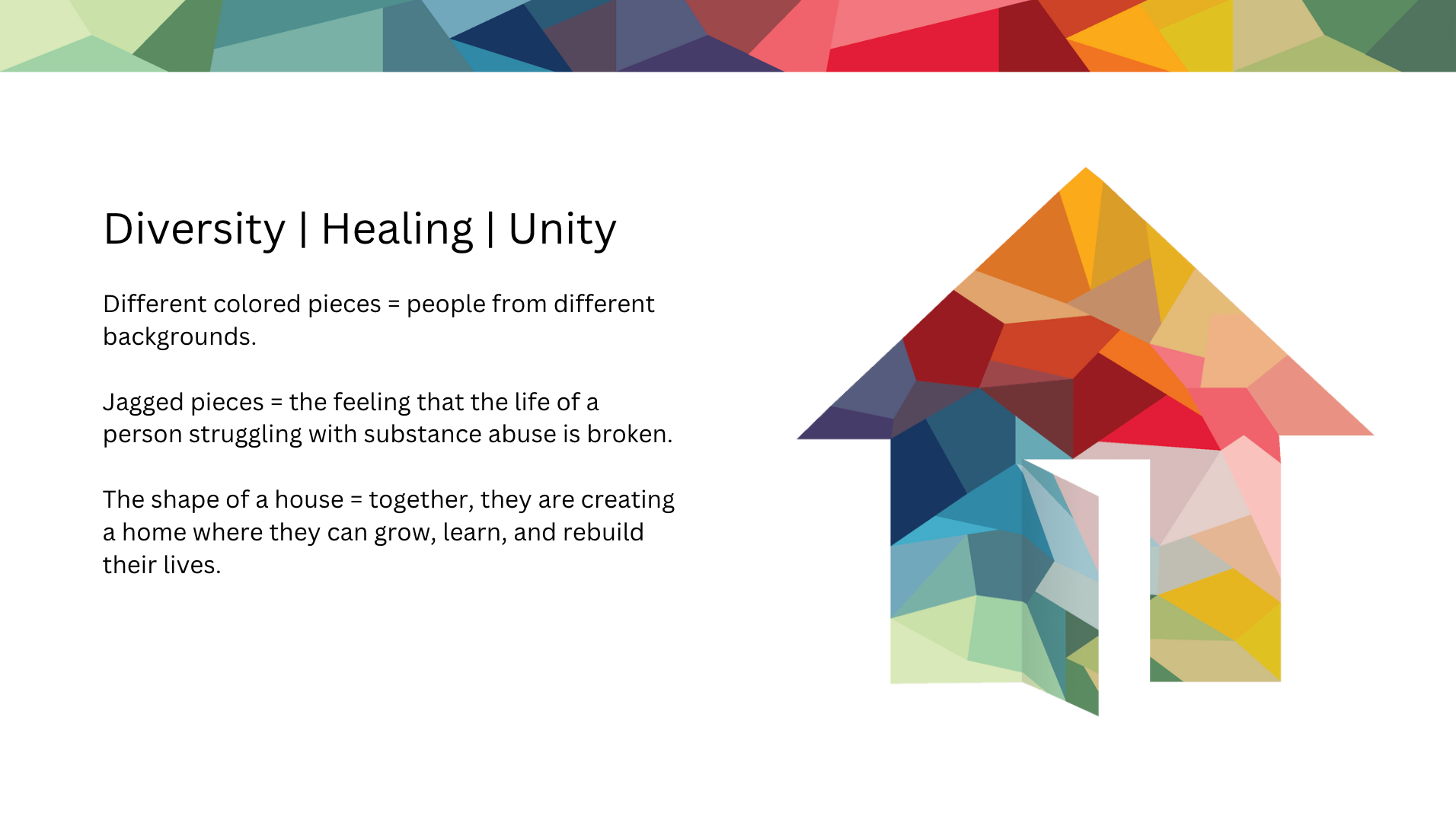 Diversity | Healing | Unity

Different colored pieces = people from different backgrounds.

Jagged pieces = the feeling that the life of a person struggling with substance abuse is broken.

The shape of a house = together, they are creating a home where they can grow, learn, and rebuild their lives.